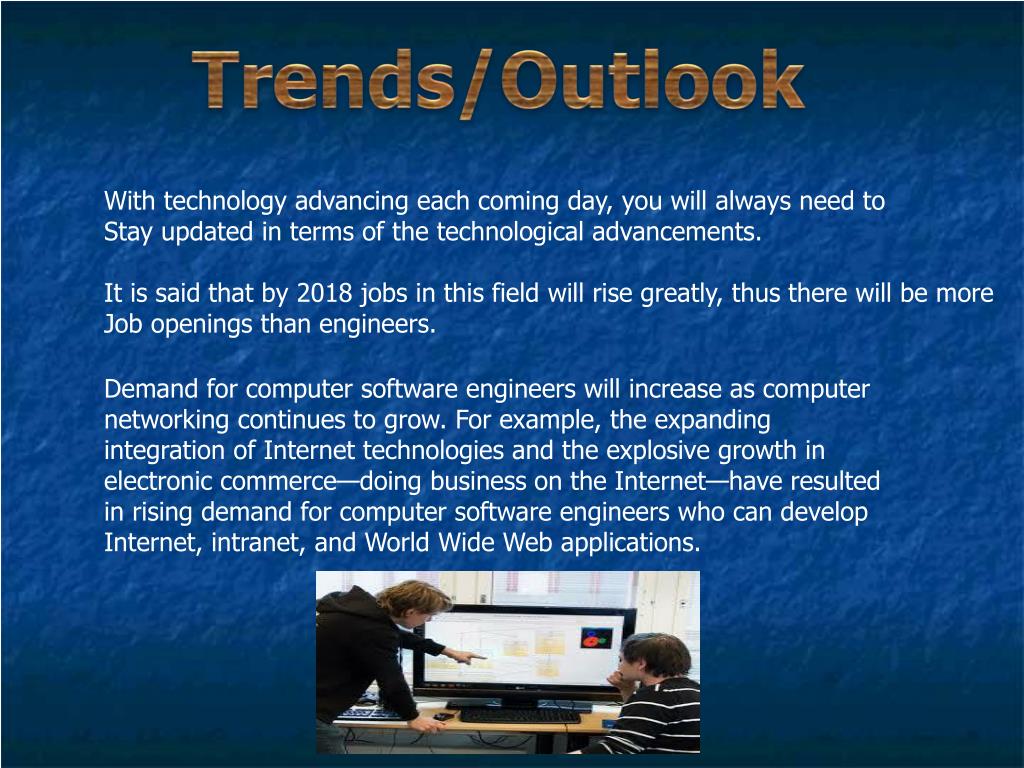 Trends/Outlook

With technology advancing each coming day, you will always need to Stay updated in terms of the technological advancements.

It is said that by 2018 jobs in this field will rise greatly, thus there will be more Job openings than engineers.

Demand for computer software engineers will increase as computer networking continues to grow. For example, the expanding integration of Internet technologies and the explosive growth in electronic commerce—doing business on the Internet—have resulted in rising demand for computer software engineers who can develop Internet, intranet, and World Wide Web applications.